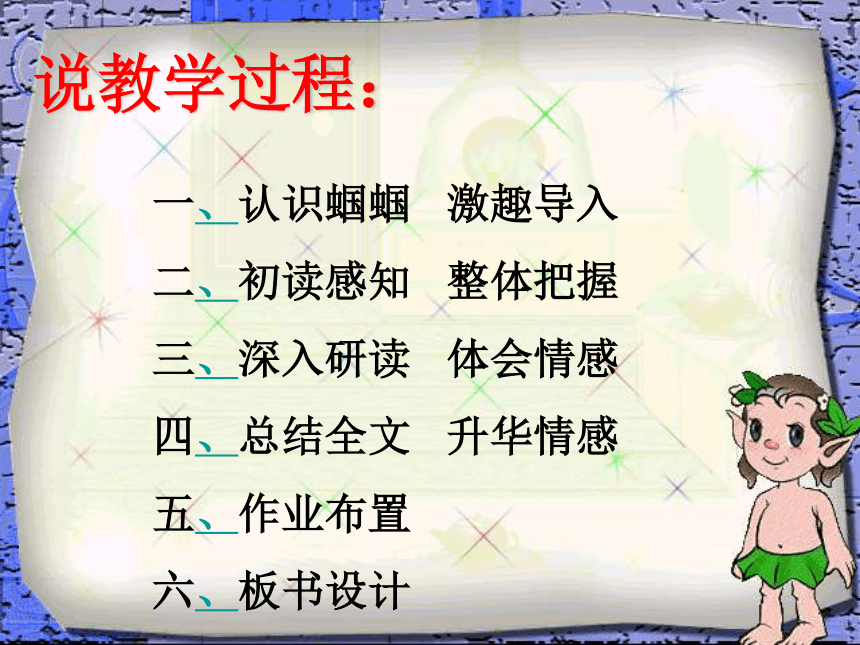 说教学过程：

一、认识蝈蝈　激趣导入

二、初读感知　整体把握

三、深入研读　体会情感

四、总结全文　升华情感

五、作业布置

六、板书设计